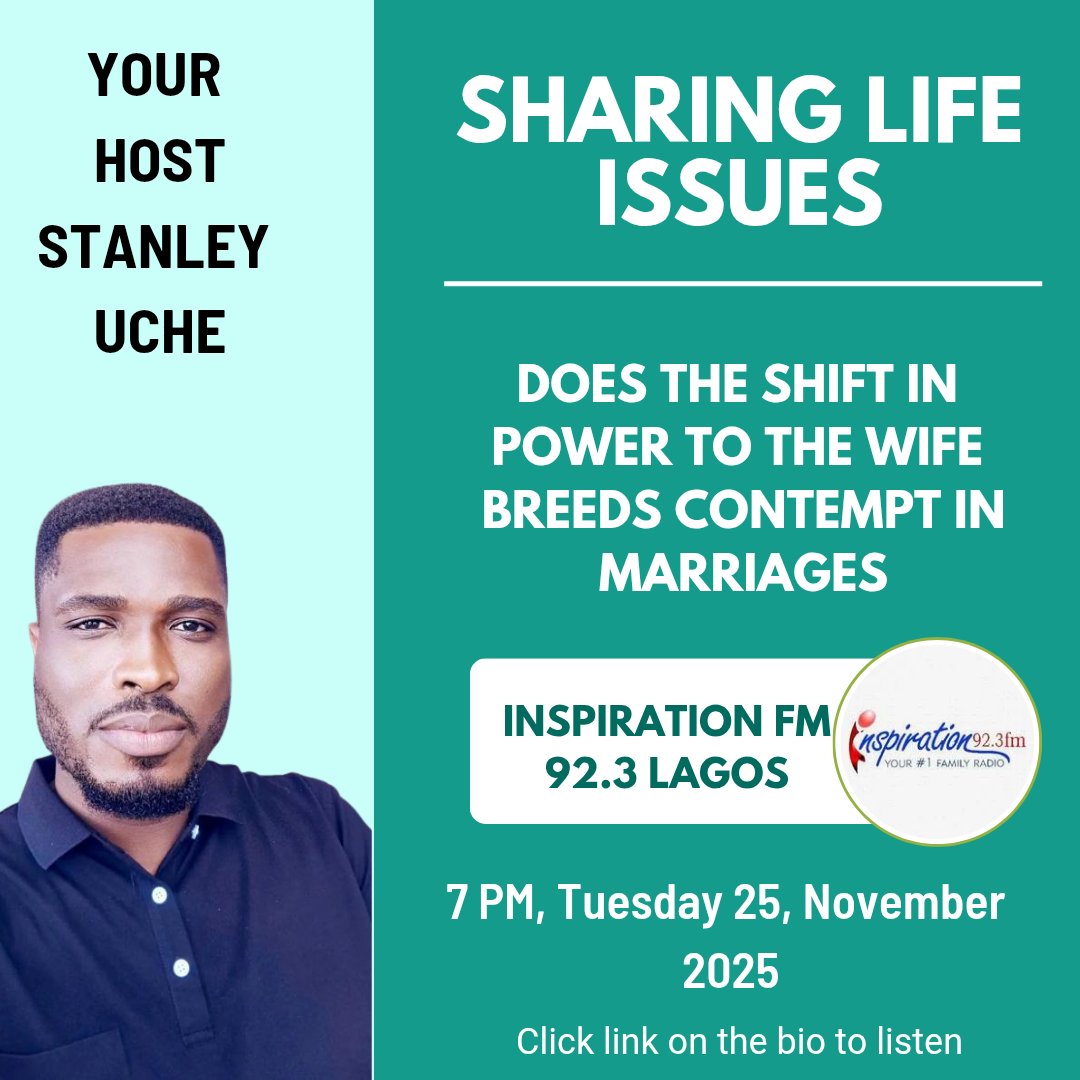 YOUR HOST STANLEY UCHE

SHARING LIFE ISSUES

DOES THE SHIFT IN POWER TO THE WIFE BREEDS CONTEMPT IN MARRIAGES

INSPIRATION FM 92.3 LAGOS

inspiration 92.3fm
YOUR #1 FAMILY RADIO

7 PM, Tuesday 25, November 2025

Click link on the bio to listen